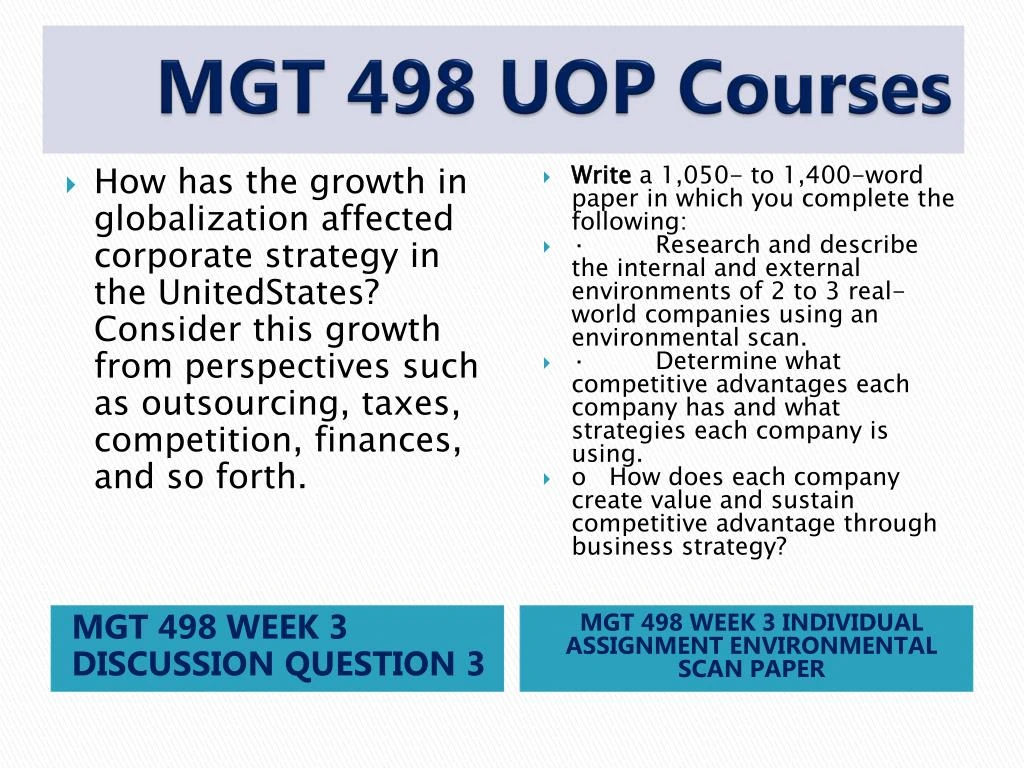 MGT 498 UOP Courses

How has the growth in globalization affected corporate strategy in the UnitedStates? Consider this growth from perspectives such as outsourcing, taxes, competition, finances, and so forth.

MGT 498 WEEK 3 DISCUSSION QUESTION 3

Write a 1,050- to 1,400-word paper in which you complete the following:

· Research and describe the internal and external environments of 2 to 3 real-world companies using an environmental scan.

· Determine what competitive advantages each company has and what strategies each company is using.

o How does each company create value and sustain competitive advantage through business strategy?

MGT 498 WEEK 3 INDIVIDUAL ASSIGNMENT ENVIRONMENTAL SCAN PAPER